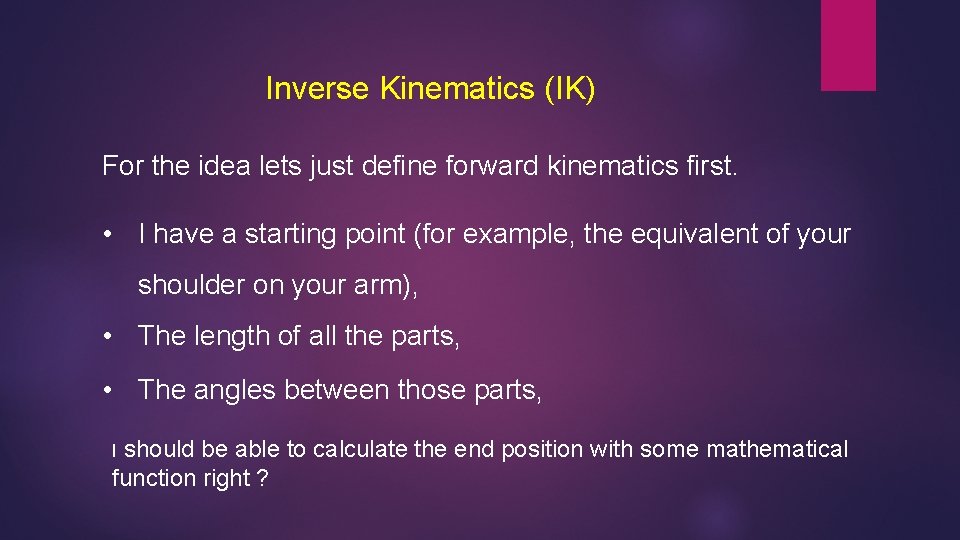 Inverse Kinematics (IK)

For the idea lets just define forward kinematics first.

• I have a starting point (for example, the equivalent of your shoulder on your arm),

• The length of all the parts,

• The angles between those parts,

I should be able to calculate the end position with some mathematical function right ?